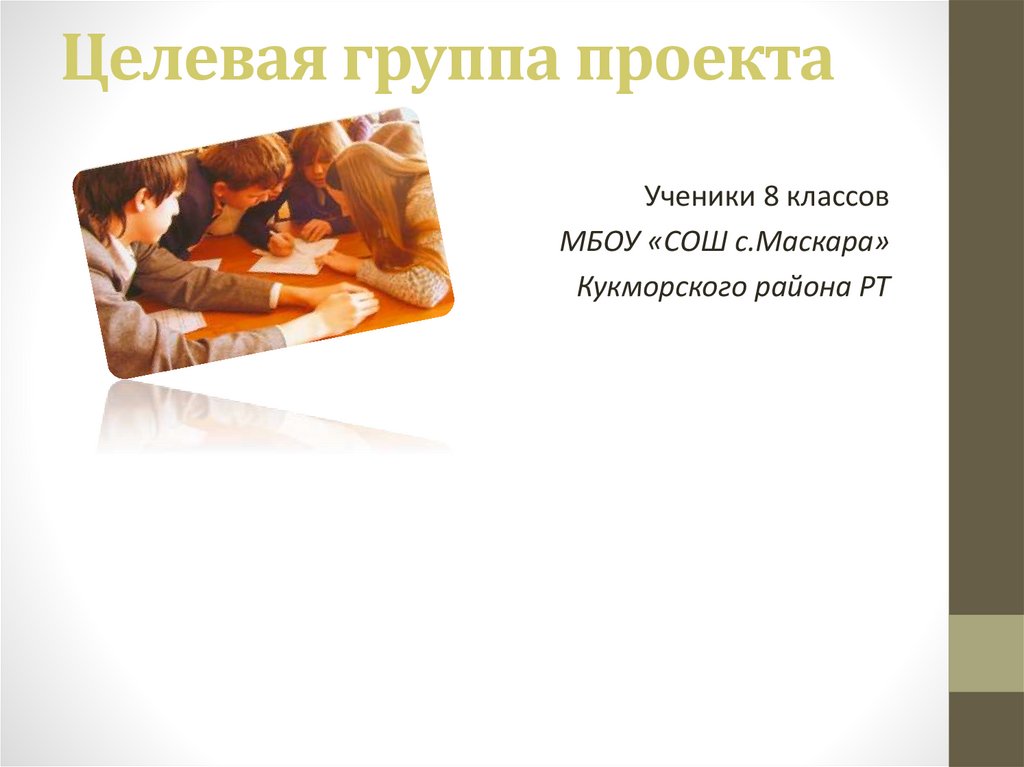 Целевая группа проекта

Ученики 8 классов

МБОУ «СОШ с.Маскара»

Кукморского района РТ